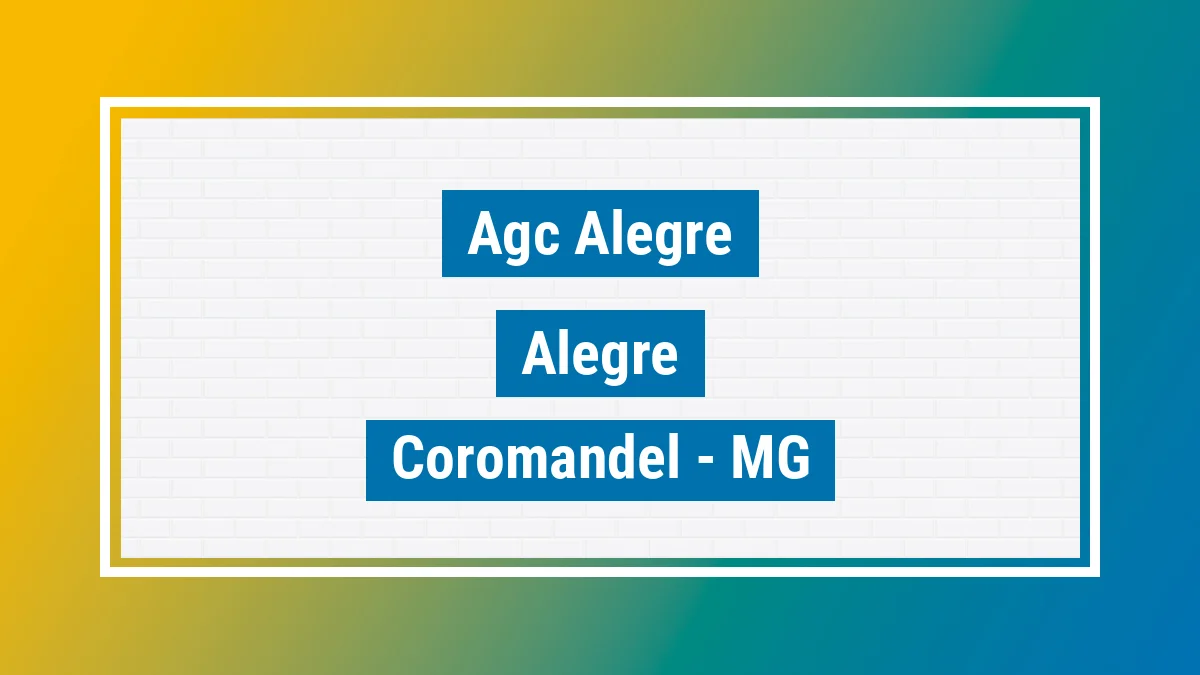 Agc Alegre

Alegre

Coromandel - MG